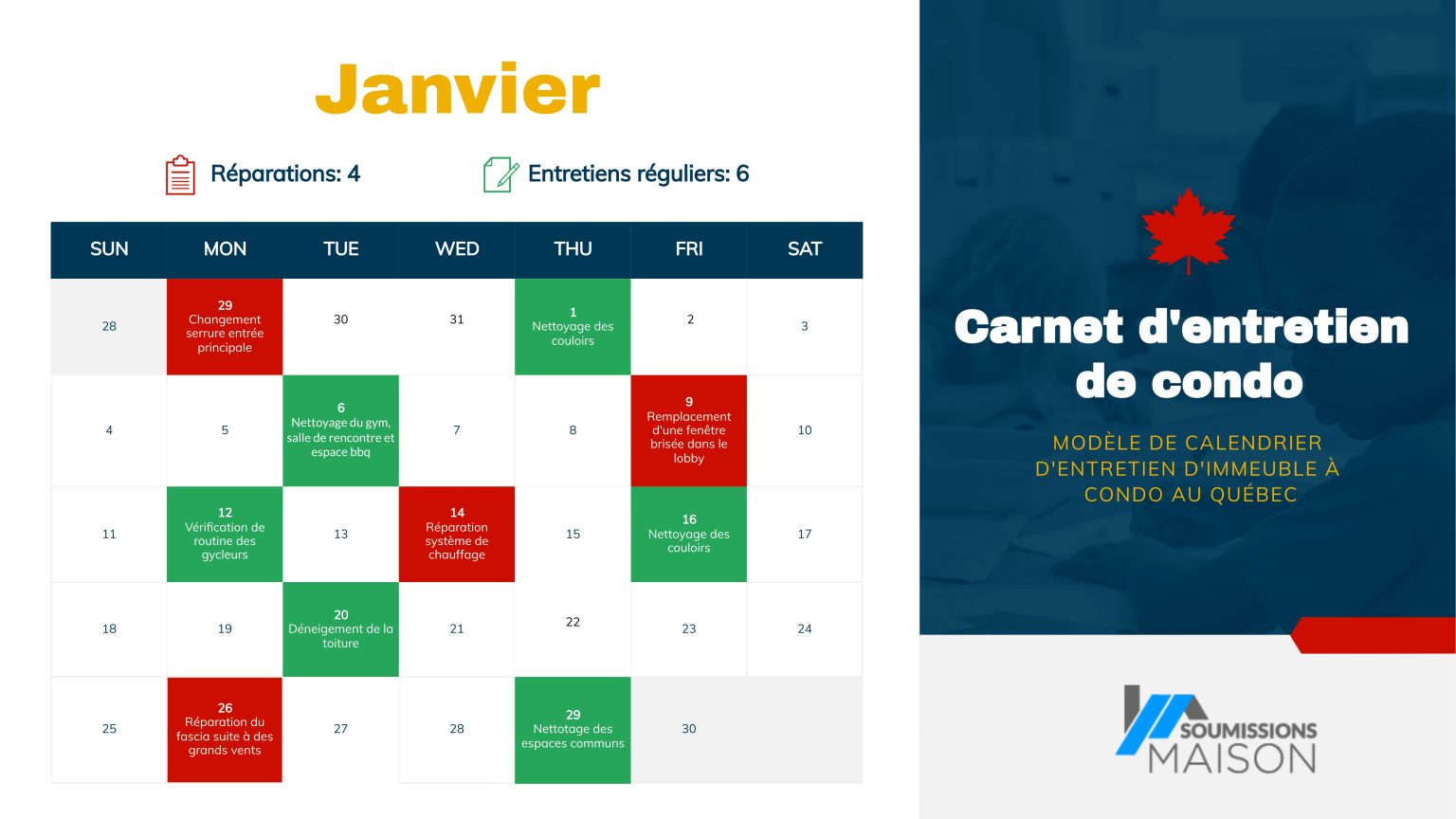 Janvier

Réparations: 4

Entretiens réguliers: 6

| SUN | MON | TUE | WED | THU | FRI | SAT |
|---|---|---|---|---|---|---|
| 28 | 29 Changement serrure entrée principale | 30 | 31 | 1 Nettoyage des couloirs | 2 | 3 |
| 4 | 5 | 6 Nettoyage du gym, salle de rencontre et espace bbq | 7 | 8 | 9 Remplacement d'une fenêtre brisée dans le lobby | 10 |
| 11 | 12 Vérification de routine des gycleurs | 13 | 14 Réparation système de chauffage | 15 | 16 Nettoyage des couloirs | 17 |
| 18 | 19 | 20 Déneigement de la toiture | 21 | 22 | 23 | 24 |
| 25 | 26 Réparation du fascia suite à des grands vents | 27 | 28 | 29 Nettotage des espaces communs | 30 | |

Carnet d'entretien de condo

MODÈLE DE CALENDRIER D'ENTRETIEN D'IMMEUBLE À CONDO AU QUÉBEC

SOUMISSIONS MAISON